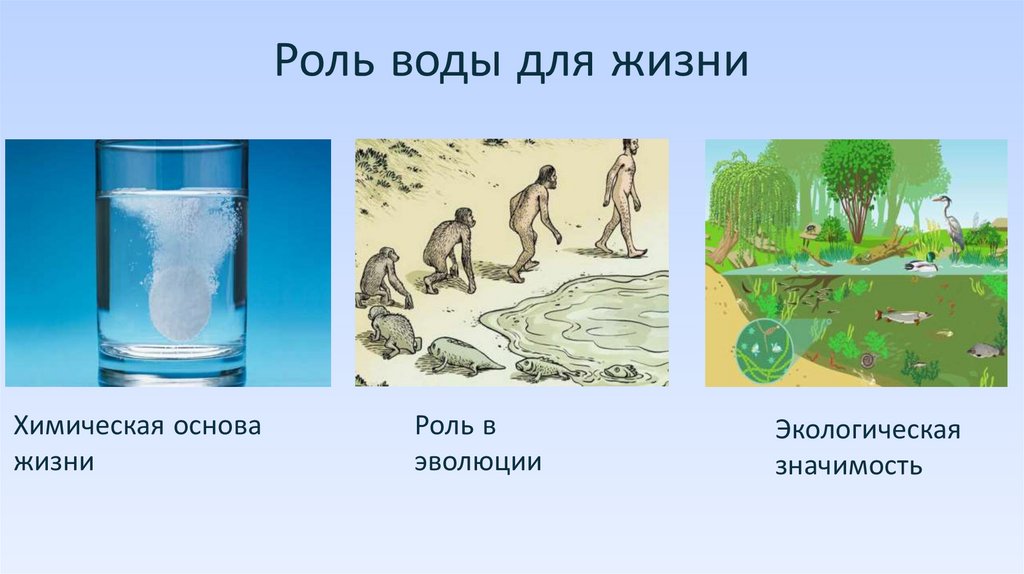 Роль воды для жизни

Химическая основа жизни

Роль в эволюции

Экологическая значимость